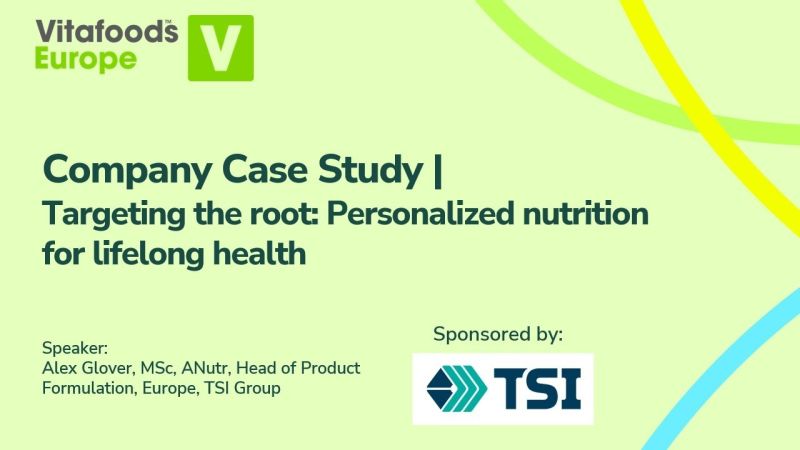 Vitafoods™ Europe

V

Company Case Study |
Targeting the root: Personalized nutrition for lifelong health

Speaker:
Alex Glover, MSc, ANutr, Head of Product Formulation, Europe, TSI Group

Sponsored by:

TSI